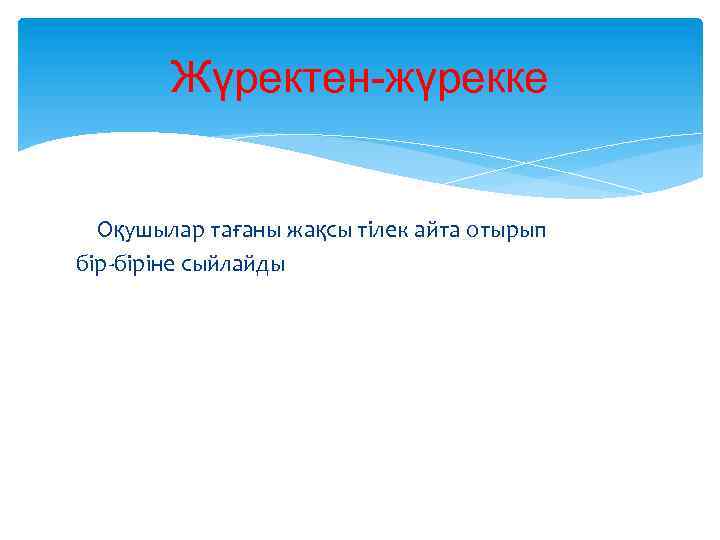 Жүректен-жүрекке

Оқушылар тағаны жақсы тілек айта отырып бір-біріне сыйлайды